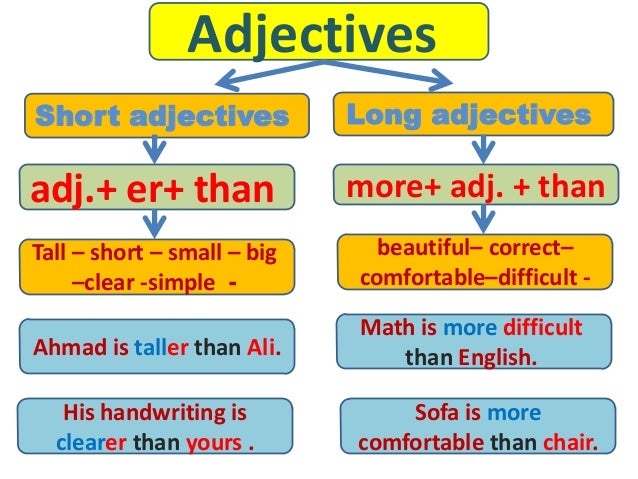 Adjectives

Short adjectives

adj.+ er+ than

Tall – short – small – big –clear -simple -

Ahmad is taller than Ali.

His handwriting is clearer than yours .

Long adjectives

more+ adj. + than

beautiful– correct– comfortable–difficult -

Math is more difficult than English.

Sofa is more comfortable than chair.